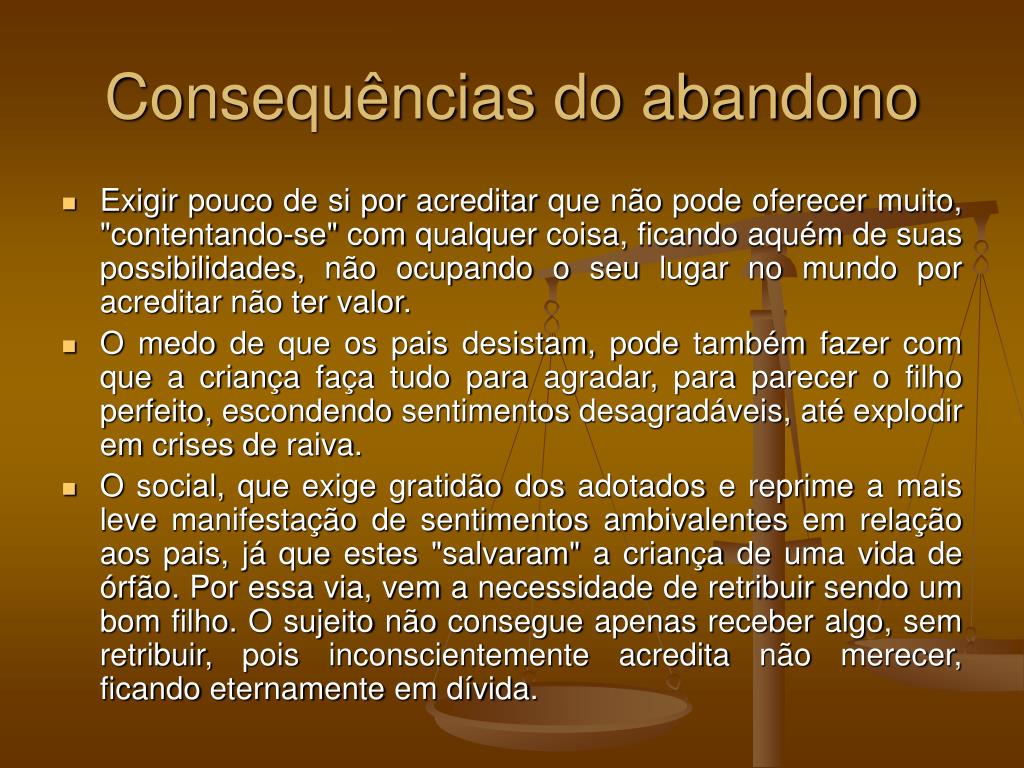 Consequências do abandono

- Exigir pouco de si por acreditar que não pode oferecer muito, "contentando-se" com qualquer coisa, ficando aquém de suas possibilidades, não ocupando o seu lugar no mundo por acreditar não ter valor.
- O medo de que os pais desistam, pode também fazer com que a criança faça tudo para agradar, para parecer o filho perfeito, escondendo sentimentos desagradáveis, até explodir em crises de raiva.
- O social, que exige gratidão dos adotados e reprime a mais leve manifestação de sentimentos ambivalentes em relação aos pais, já que estes "salvaram" a criança de uma vida de órfão. Por essa via, vem a necessidade de retribuir sendo um bom filho. O sujeito não consegue apenas receber algo, sem retribuir, pois inconscientemente acredita não merecer, ficando eternamente em dívida.